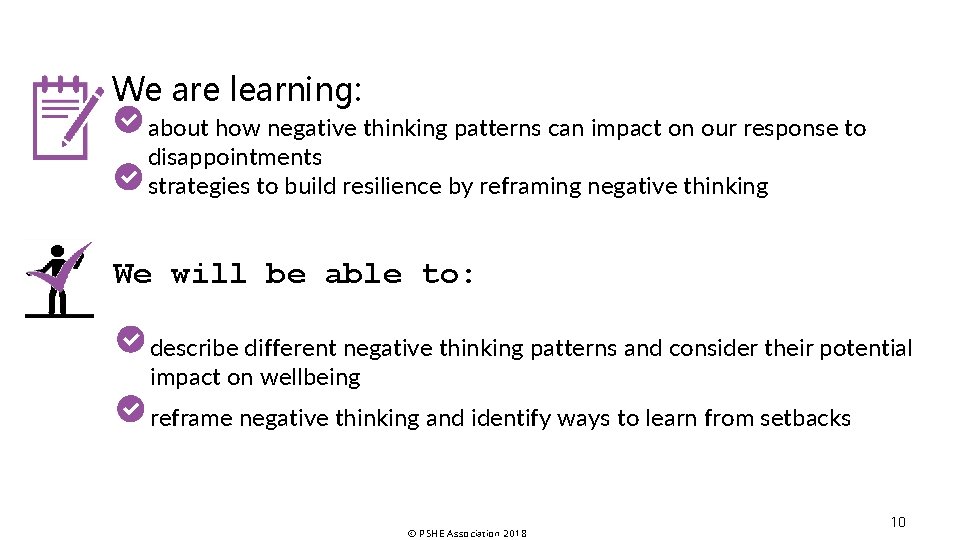 We are learning:

about how negative thinking patterns can impact on our response to disappointments

strategies to build resilience by reframing negative thinking

We will be able to:

describe different negative thinking patterns and consider their potential impact on wellbeing

reframe negative thinking and identify ways to learn from setbacks

© PSHE Association 2018

10